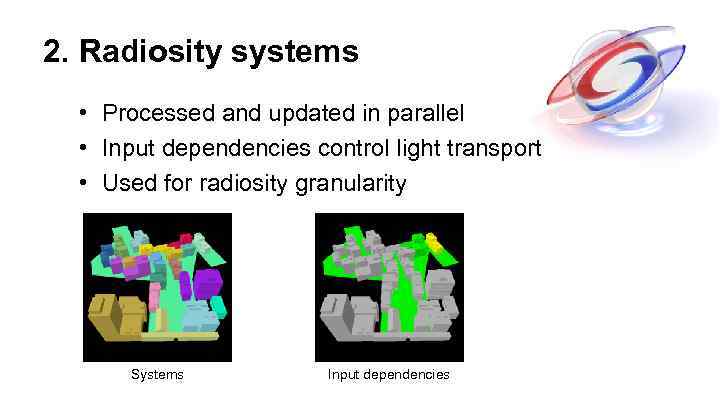 2. Radiosity systems

• Processed and updated in parallel
• Input dependencies control light transport
• Used for radiosity granularity

Systems

Input dependencies